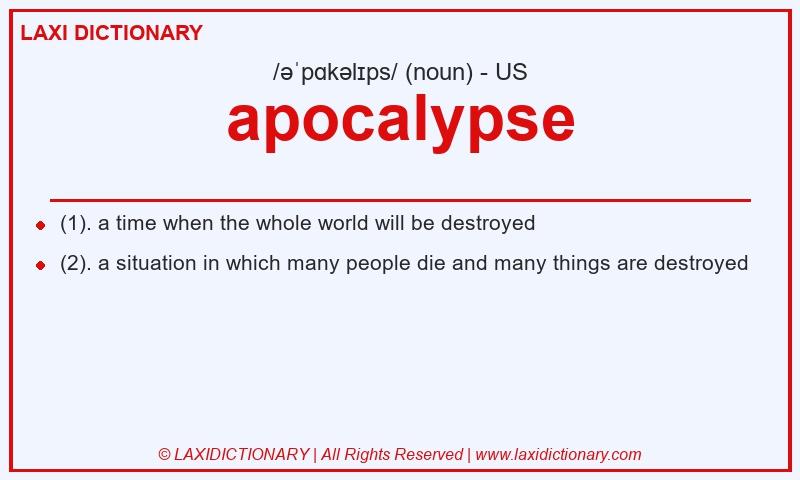 LAXI DICTIONARY

/əˈpɑkəlɪps/ (noun) - US

apocalypse

- (1). a time when the whole world will be destroyed
- (2). a situation in which many people die and many things are destroyed

© LAXIDICTIONARY | All Rights Reserved | www.laxidictionary.com